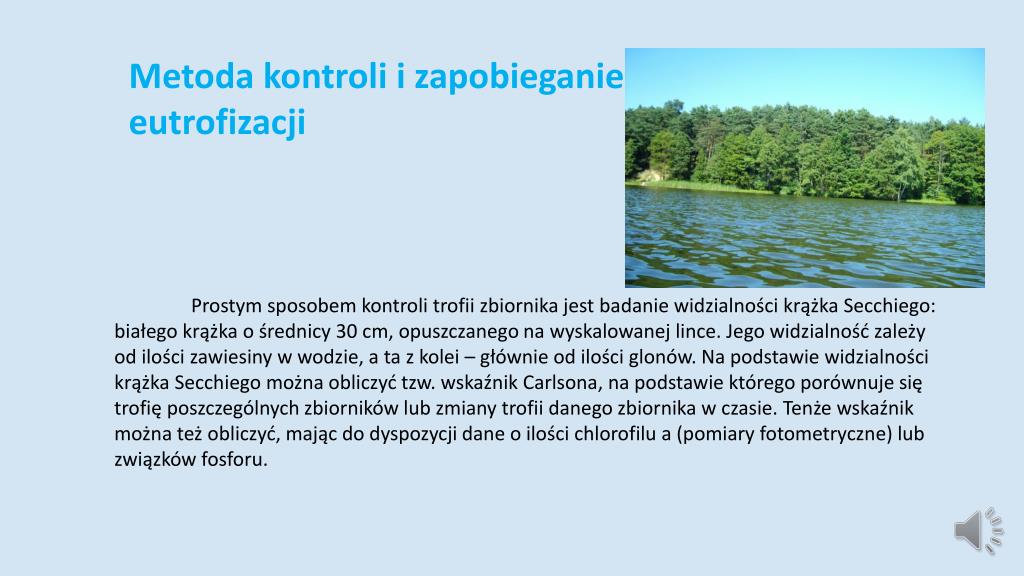 Metoda kontroli i zapobieganie eutrofizacji

Prostym sposobem kontroli trofii zbiornika jest badanie widzialności krążka Secchiego: białego krążka o średnicy 30 cm, opuszczanego na wyskalowanej lince. Jego widzialność zależy od ilości zawiesiny w wodzie, a ta z kolei – głównie od ilości glonów. Na podstawie widzialności krążka Secchiego można obliczyć tzw. wskaźnik Carlsona, na podstawie którego porównuje się trofię poszczególnych zbiorników lub zmiany trofii danego zbiornika w czasie. Tenże wskaźnik można też obliczyć, mając do dyspozycji dane o ilości chlorofilu a (pomiary fotometryczne) lub związków fosforu.